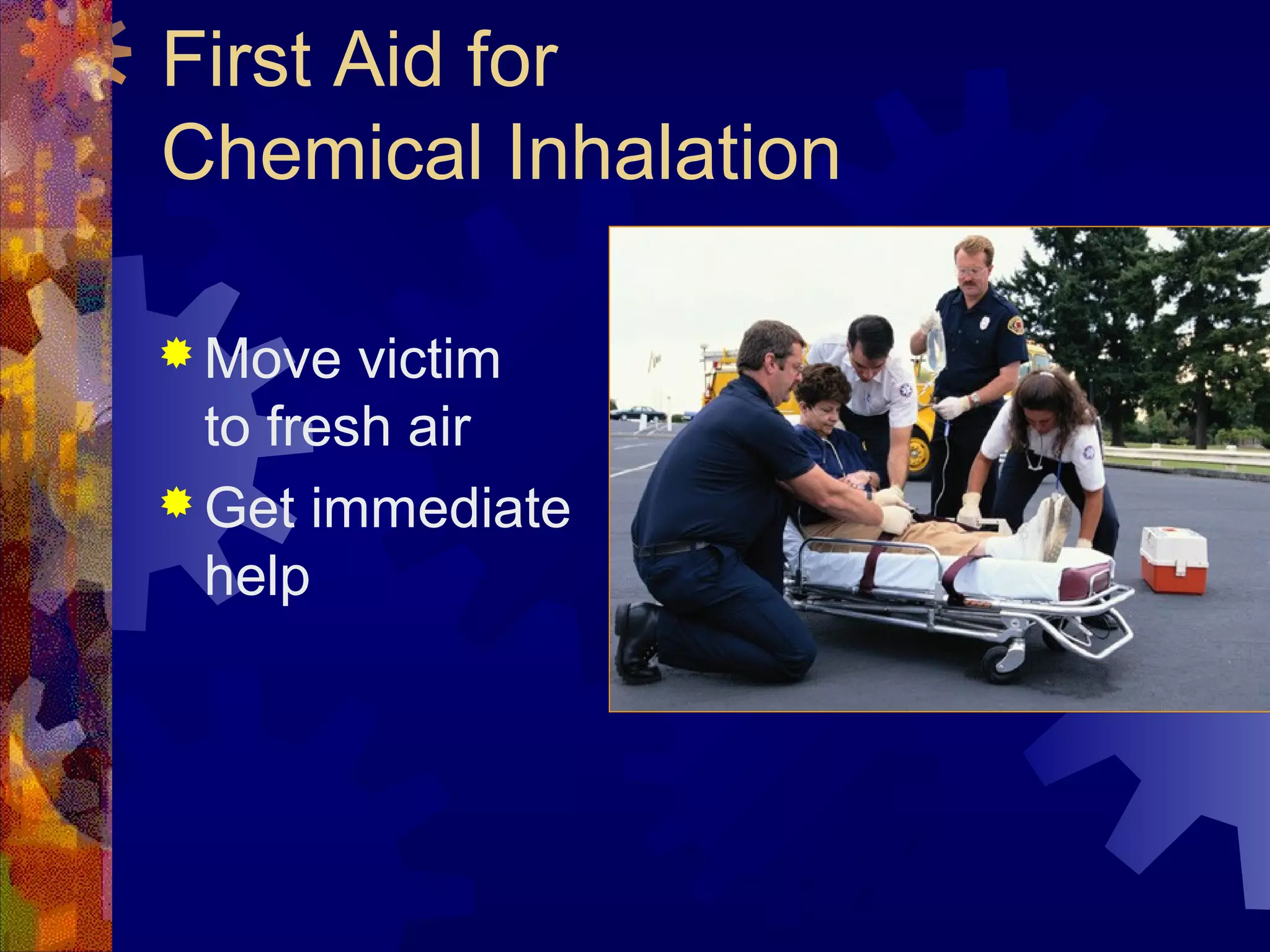 First Aid for Chemical Inhalation

Move victim to fresh air

Get immediate help